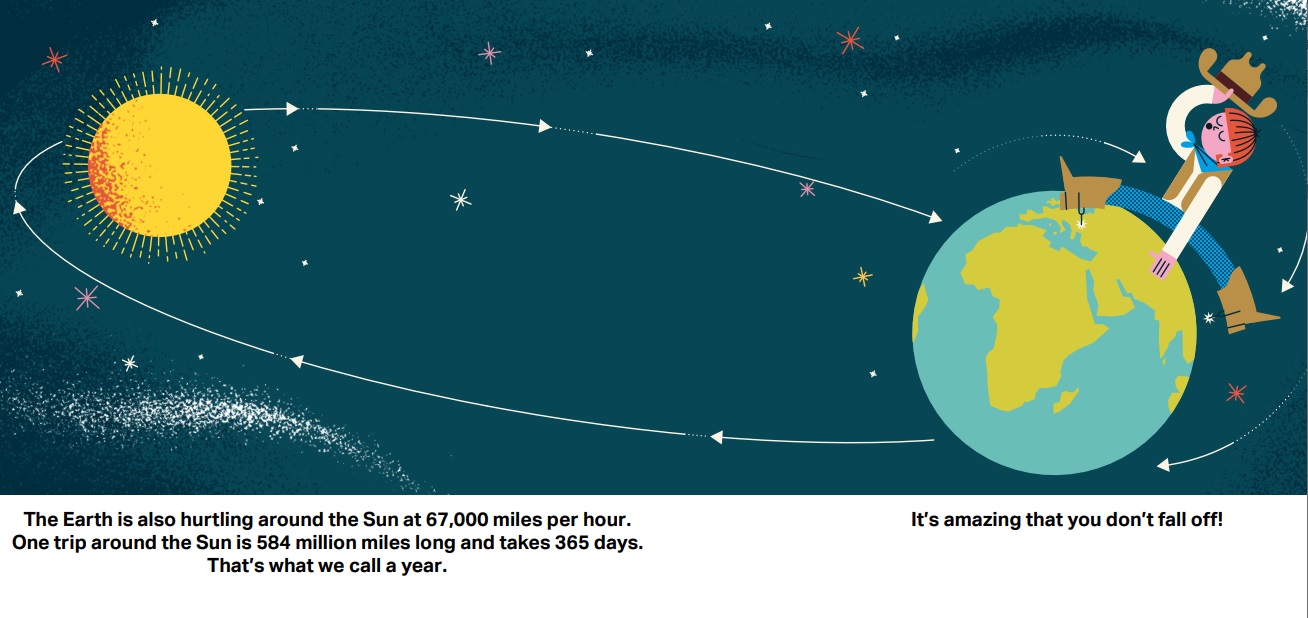 The Earth is also hurtling around the Sun at 67,000 miles per hour. One trip around the Sun is 584 million miles long and takes 365 days. That's what we call a year.

It's amazing that you don't fall off!